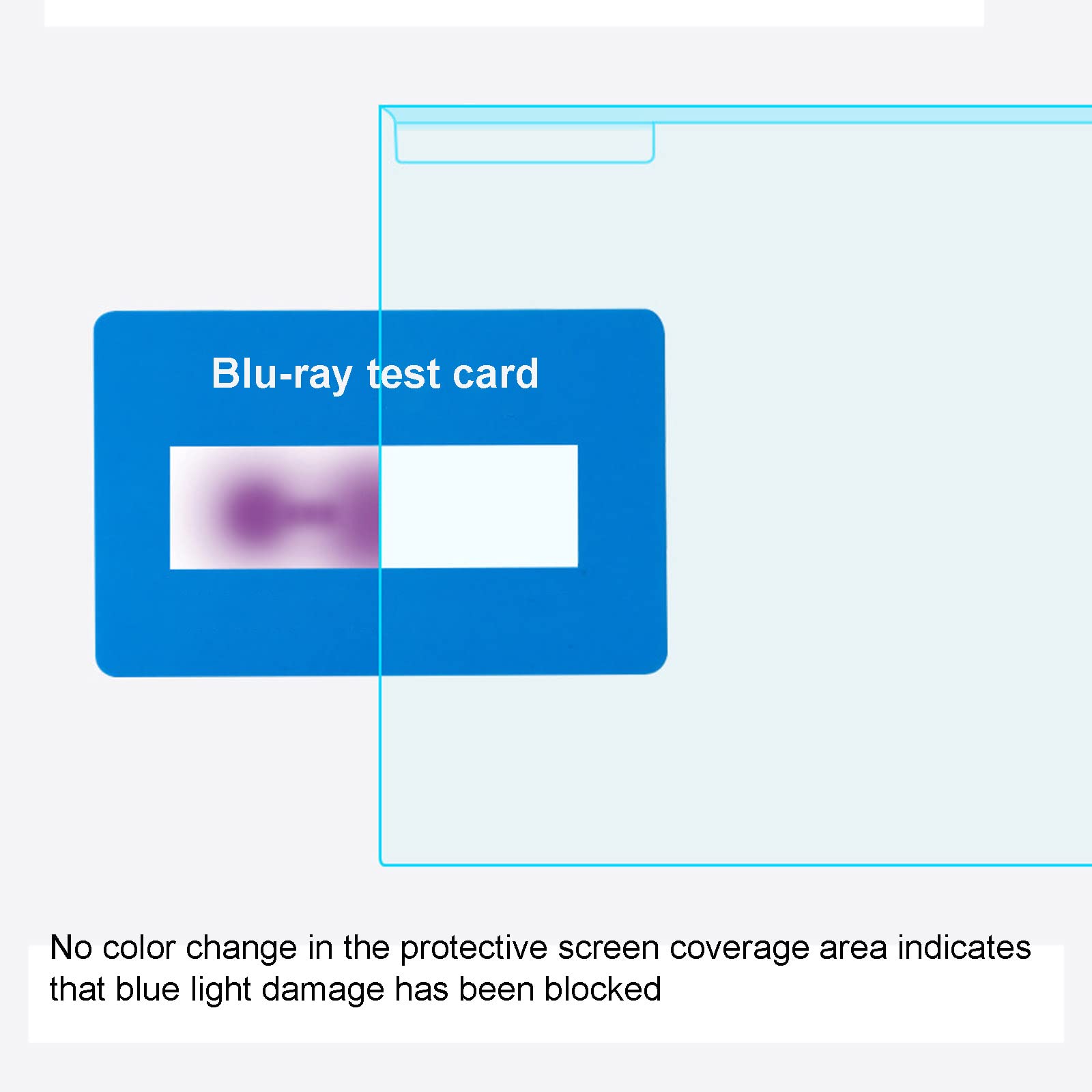 Blu-ray test card

No color change in the protective screen coverage area indicates that blue light damage has been blocked